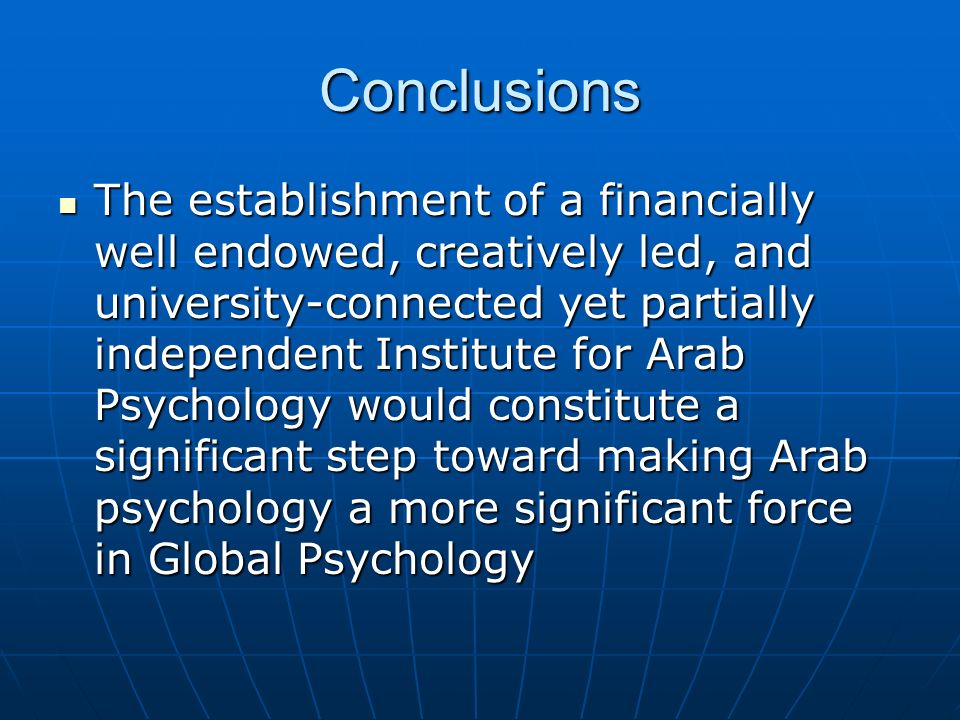 Conclusions

▪ The establishment of a financially well endowed, creatively led, and university-connected yet partially independent Institute for Arab Psychology would constitute a significant step toward making Arab psychology a more significant force in Global Psychology